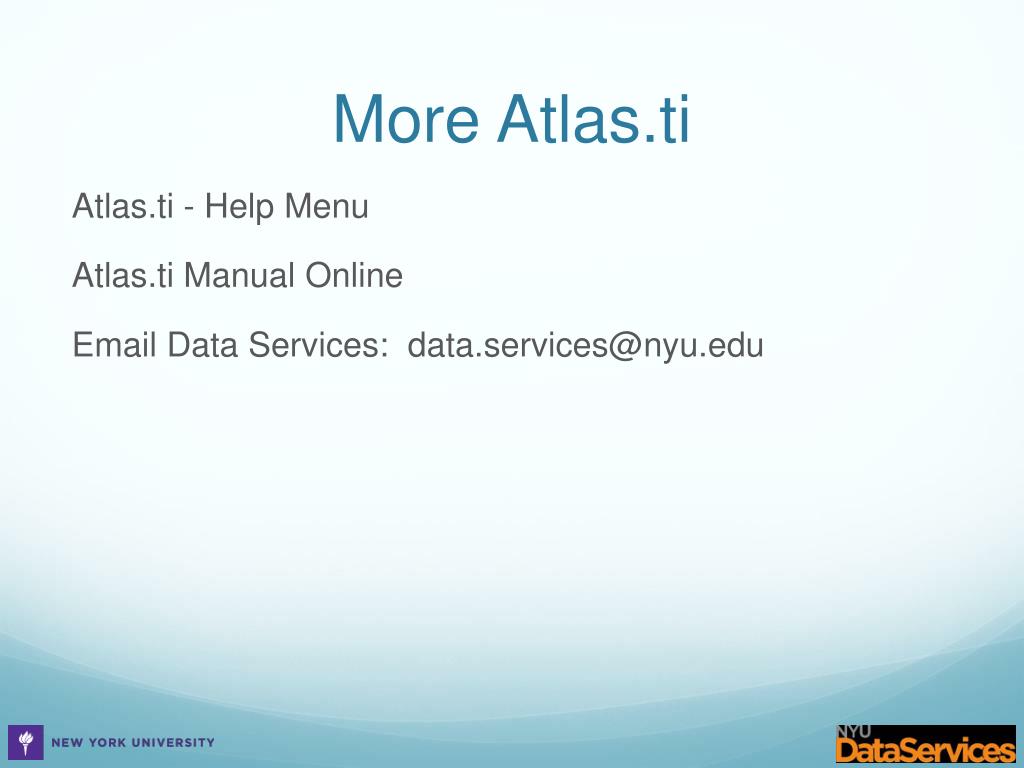 More Atlas.ti

Atlas.ti - Help Menu

Atlas.ti Manual Online

Email Data Services: data.services@nyu.edu

NEW YORK UNIVERSITY

NYU DataServices